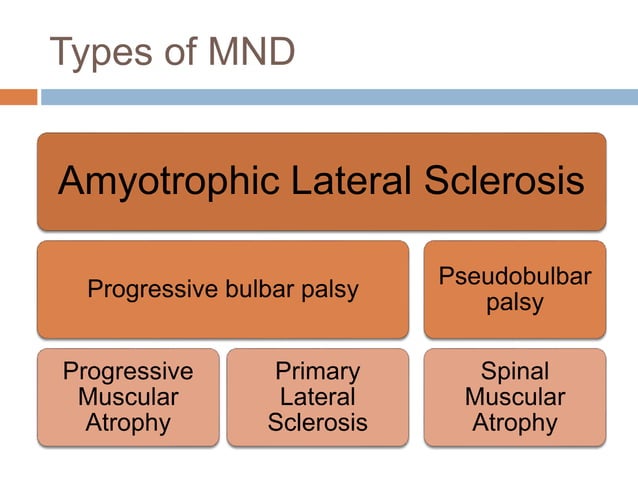 Types of MND

Amyotrophic Lateral Sclerosis

Progressive bulbar palsy

Pseudobulbar palsy

Progressive Muscular Atrophy

Primary Lateral Sclerosis

Spinal Muscular Atrophy